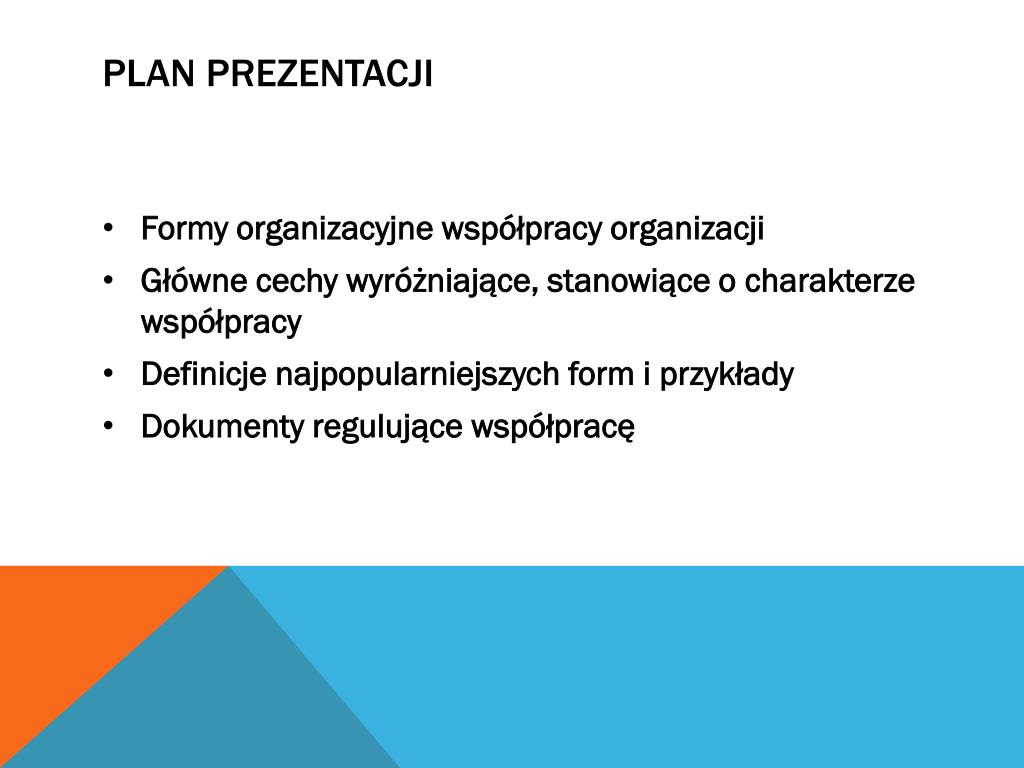 PLAN PREZENTACJI

• Formy organizacyjne współpracy organizacji
• Główne cechy wyróżniające, stanowiące o charakterze współpracy
• Definicje najpopularniejszych form i przykłady
• Dokumenty regulujące współpracę